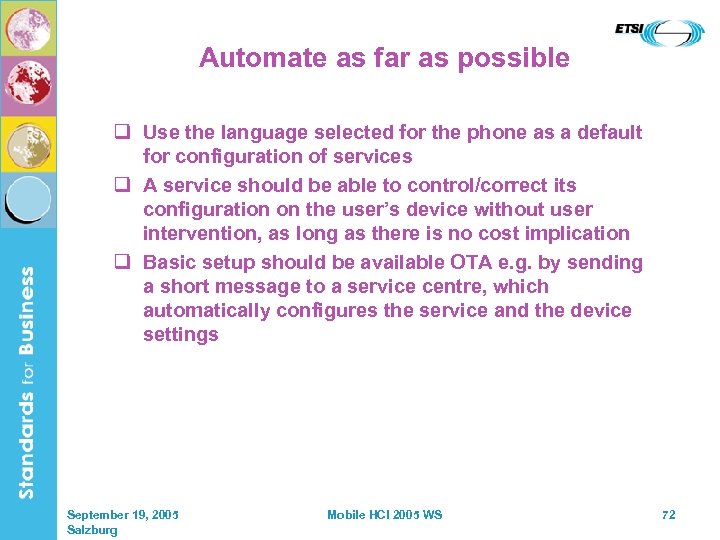 ETSI

Automate as far as possible

❑ Use the language selected for the phone as a default for configuration of services

❑ A service should be able to control/correct its configuration on the user's device without user intervention, as long as there is no cost implication

❑ Basic setup should be available OTA e.g. by sending a short message to a service centre, which automatically configures the service and the device settings

Standards for Business

September 19, 2005
Salzburg

Mobile HCI 2005 WS

72